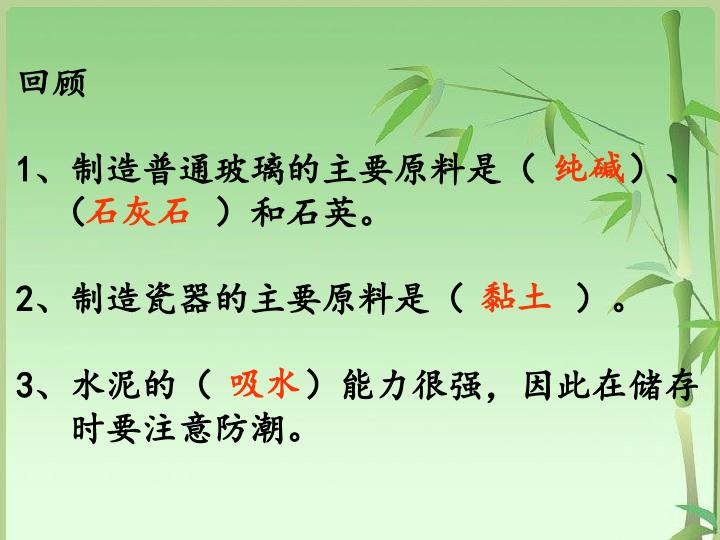 回顾

1、制造普通玻璃的主要原料是（ 纯碱）、（石灰石 ）和石英。

2、制造瓷器的主要原料是（ 黏土 ）。

3、水泥的（ 吸水）能力很强，因此在储存时要注意防潮。